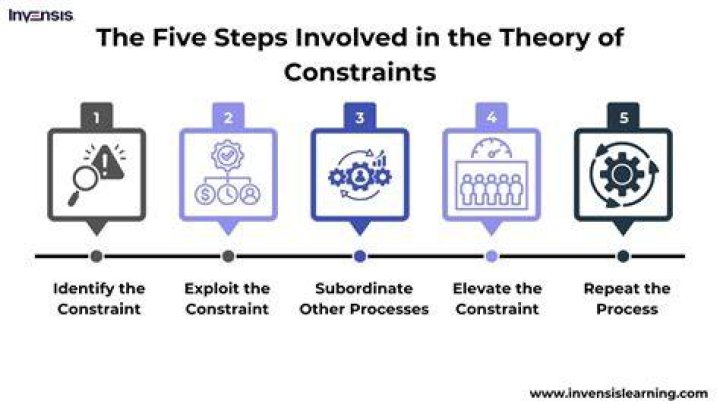 INVENSIS

The Five Steps Involved in the Theory of Constraints

1

2

3

4

5

Identify the Constraint

Exploit the Constraint

Subordinate Other Processes

Elevate the Constraint

Repeat the Process

www.invensislearning.com